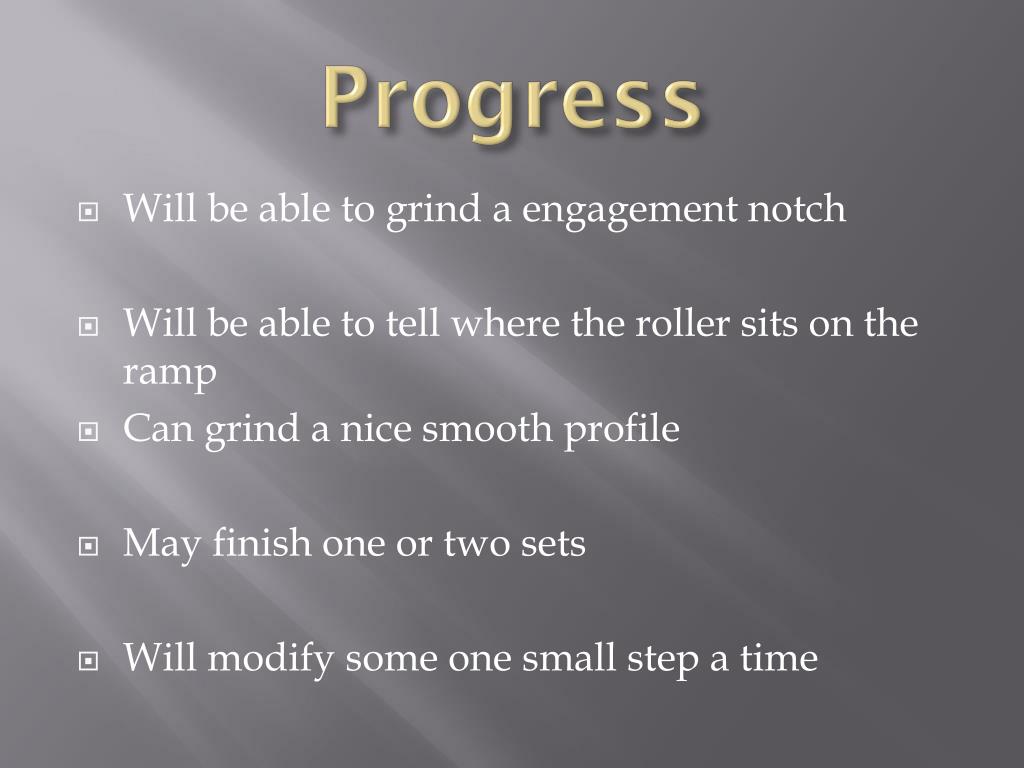 Progress

Will be able to grind a engagement notch

Will be able to tell where the roller sits on the ramp

Can grind a nice smooth profile

May finish one or two sets

Will modify some one small step a time